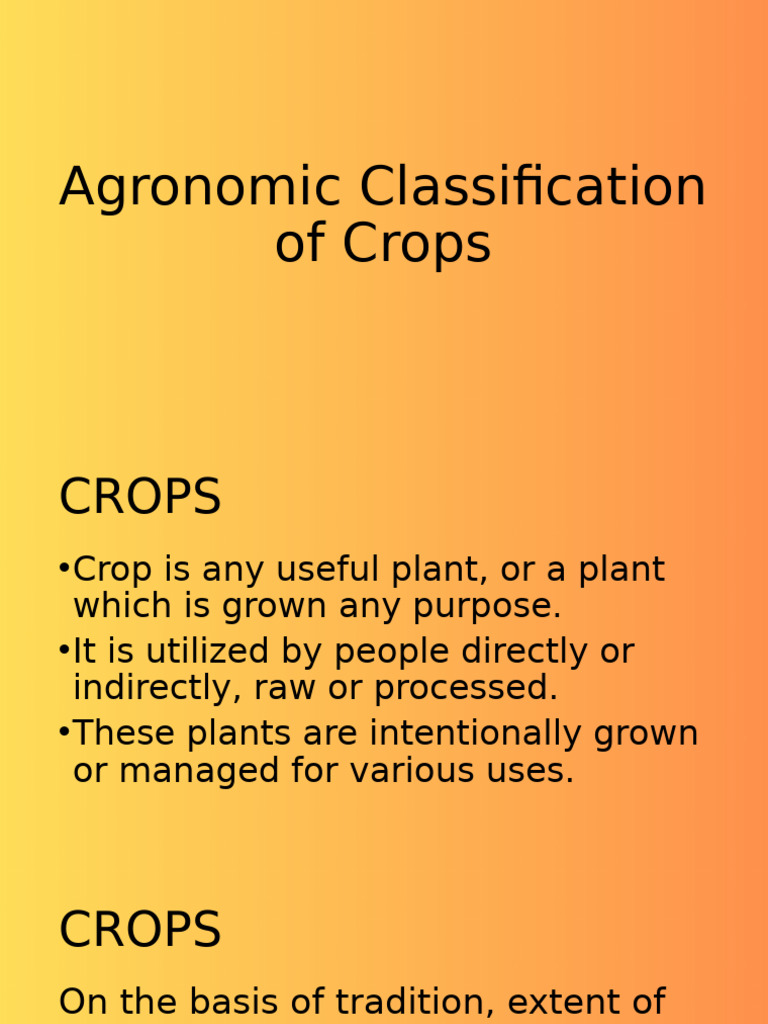 Agronomic Classification of Crops

CROPS

•Crop is any useful plant, or a plant which is grown any purpose.
•It is utilized by people directly or indirectly, raw or processed.
•These plants are intentionally grown or managed for various uses.

CROPS

On the basis of tradition, extent of